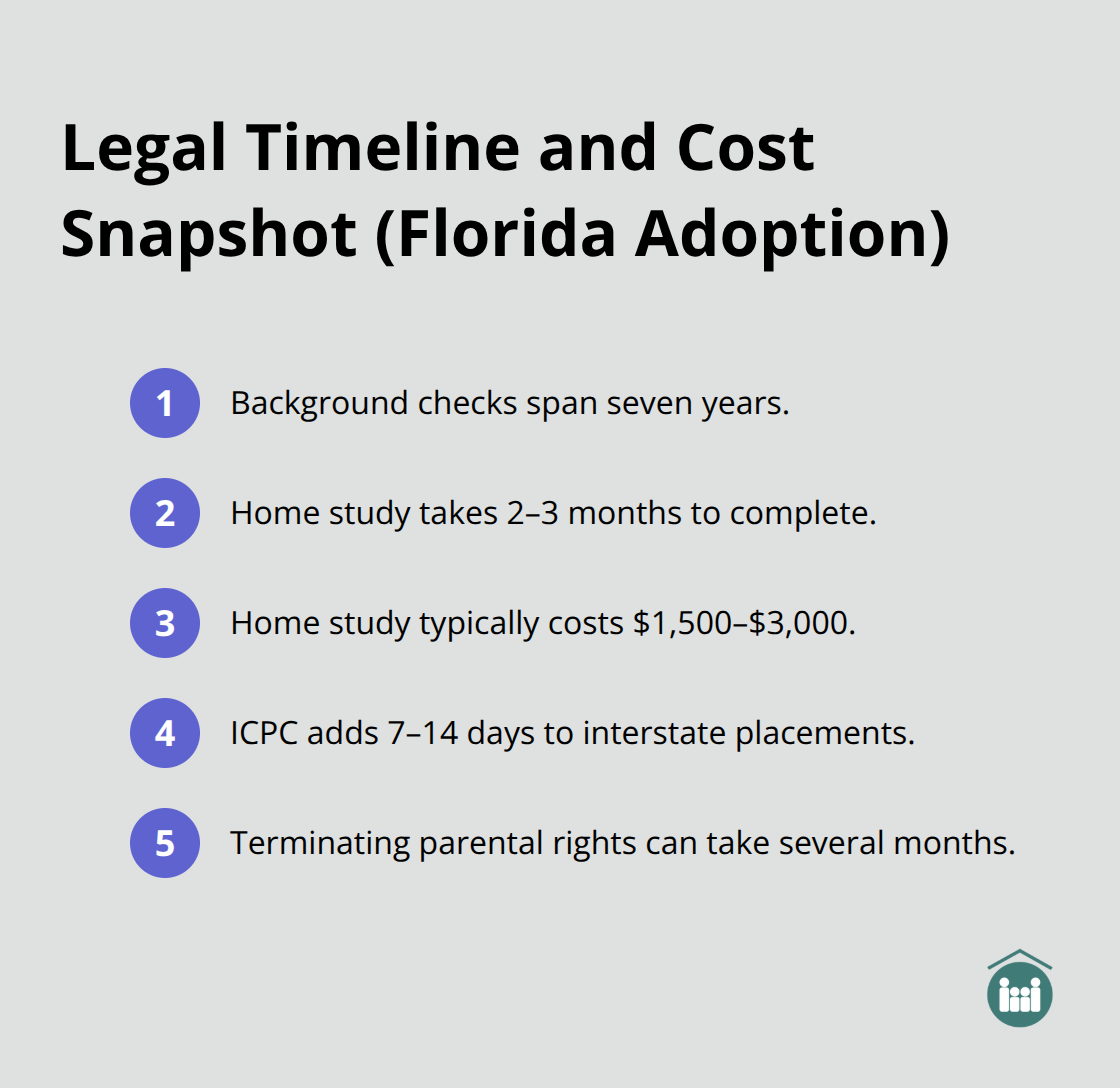 Legal Timeline and Cost Snapshot (Florida Adoption)

1 Background checks span seven years.

2 Home study takes 2–3 months to complete.

3 Home study typically costs \$1,500–\$3,000.

4 ICPC adds 7–14 days to interstate placements.

5 Terminating parental rights can take several months.